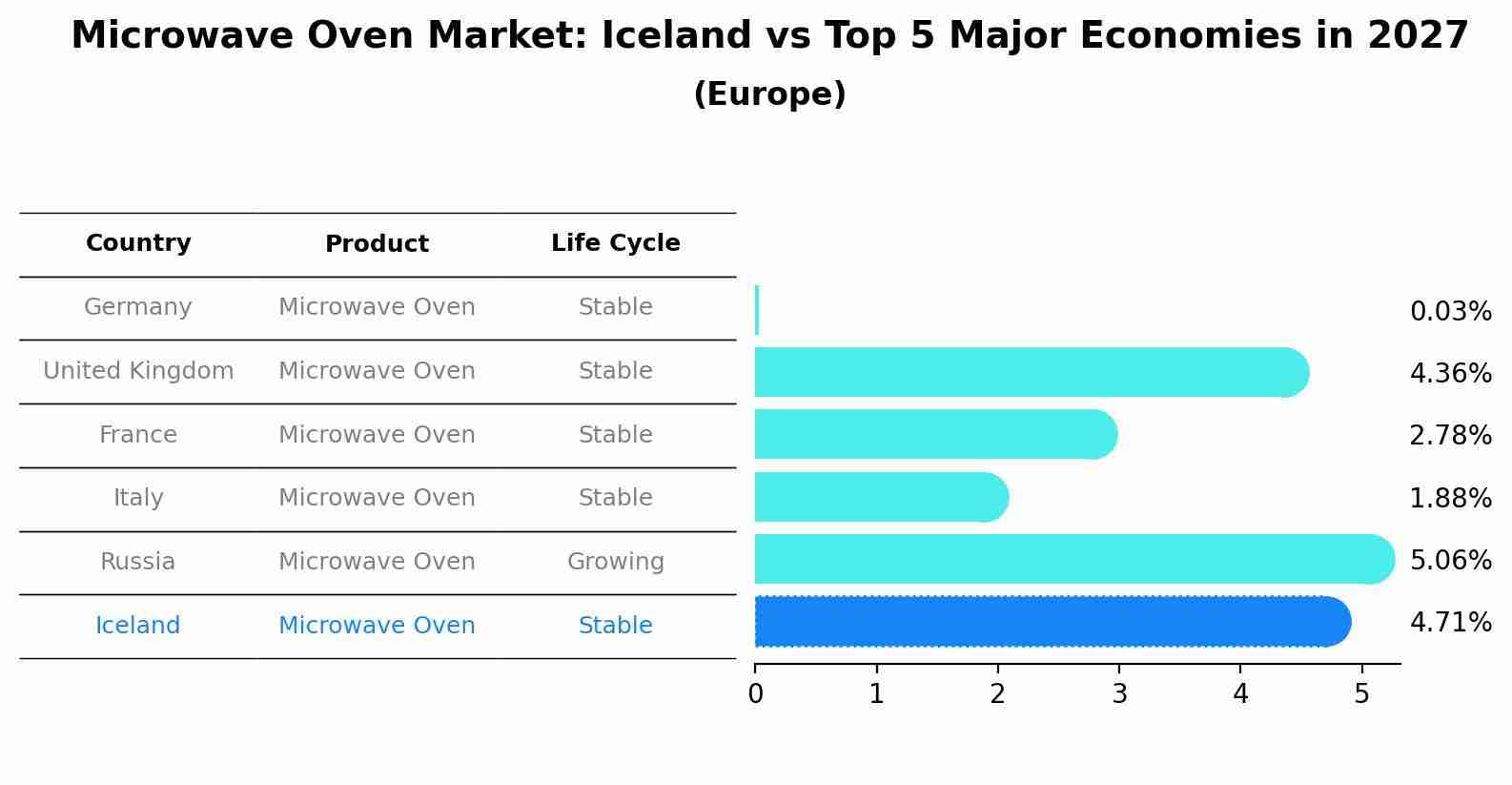 Microwave Oven Market: Iceland vs Top 5 Major Economies in 2027
(Europe)

| Country | Product | Life Cycle |
|---|---|---|
| Germany | Microwave Oven | Stable |
| United Kingdom | Microwave Oven | Stable |
| France | Microwave Oven | Stable |
| Italy | Microwave Oven | Stable |
| Russia | Microwave Oven | Growing |
| Iceland | Microwave Oven | Stable |

0.03%
4.36%
2.78%
1.88%
5.06%
4.71%

0 1 2 3 4 5